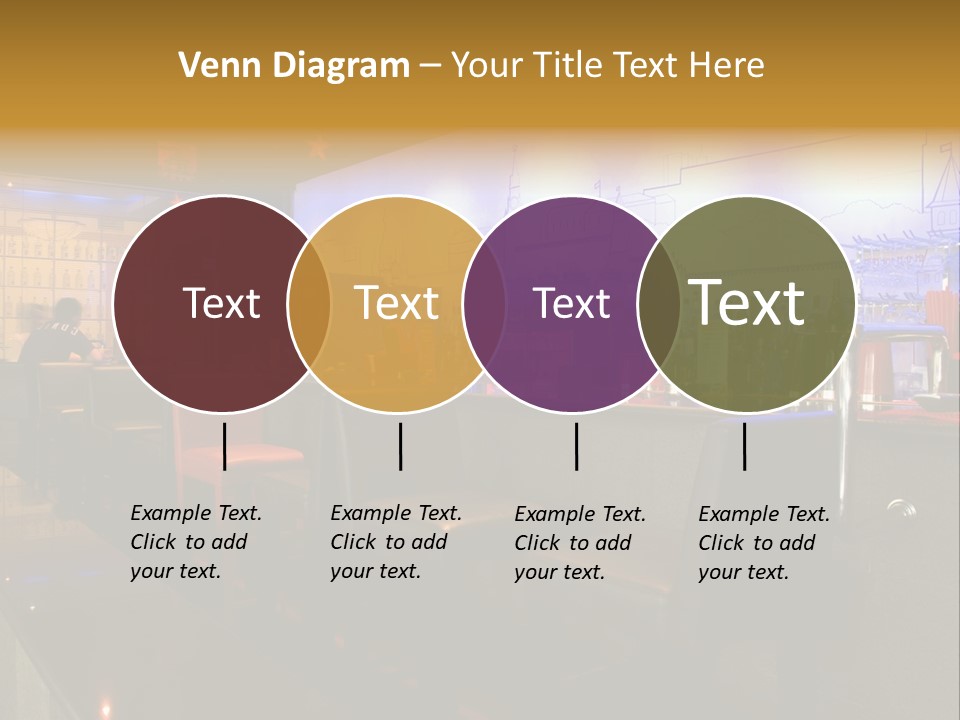 Venn Diagram – Your Title Text Here

Text

Text

Text

Text

Example Text. Click to add your text.

Example Text. Click to add your text.

Example Text. Click to add your text.

Example Text. Click to add your text.